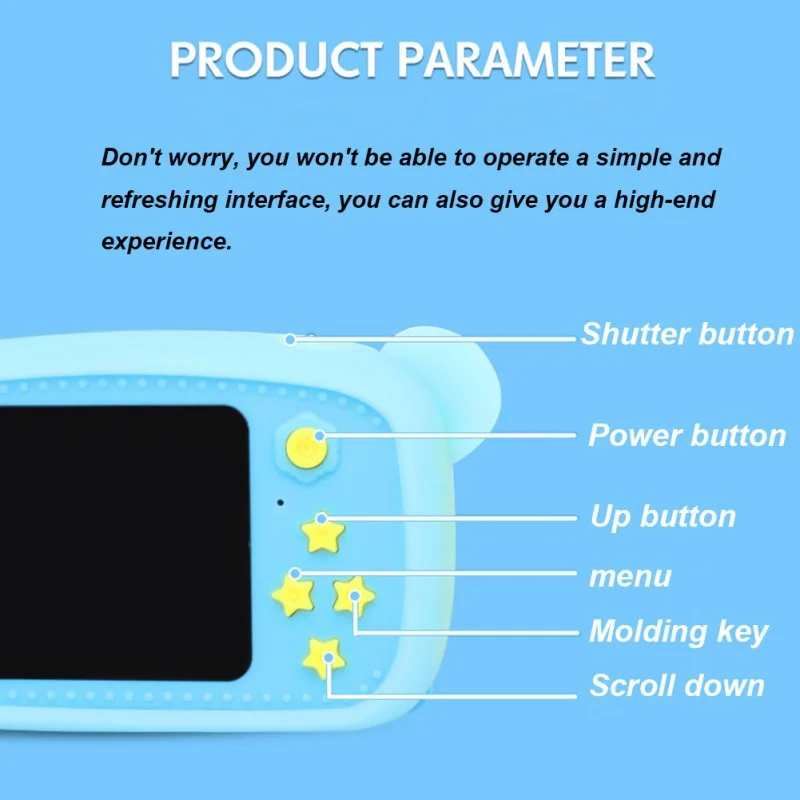 PRODUCT PARAMETER

Don't worry, you won't be able to operate a simple and refreshing interface, you can also give you a high-end experience.

Shutter button
Power button
Up button
menu
Molding key
Scroll down